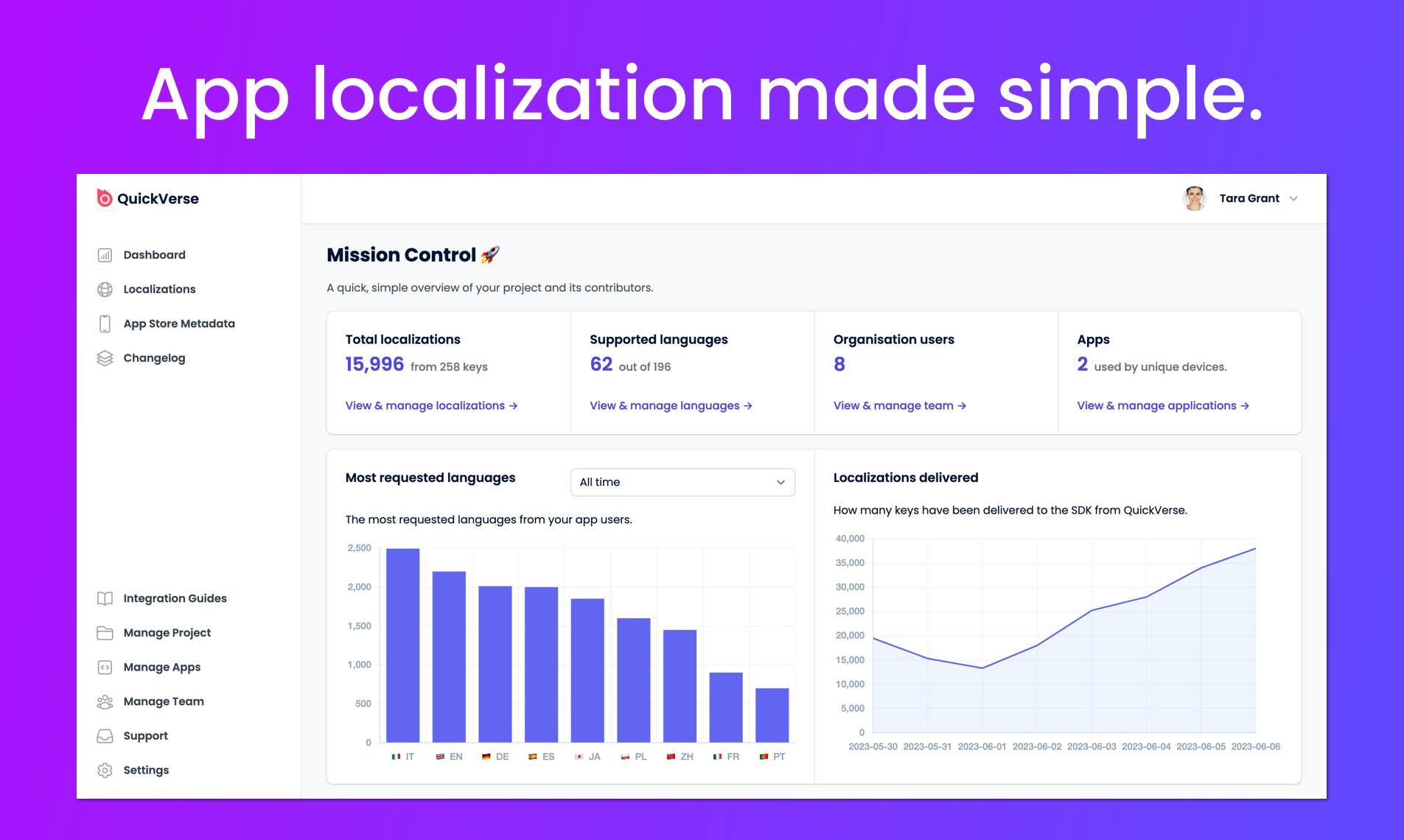 App localization made simple.

QuickVerse

Dashboard
Localizations
App Store Metadata
Changelog

Integration Guides
Manage Project
Manage Apps
Manage Team
Support
Settings

Tara Grant

Mission Control 🚀

A quick, simple overview of your project and its contributors.

Total localizations
15,996 from 258 keys
View & manage localizations →

Supported languages
62 out of 196
View & manage languages →

Organisation users
8
View & manage team →

Apps
2 used by unique devices.
View & manage applications →

Most requested languages

All time

The most requested languages from your app users.

2,500
2,000
1,500
1,000
500
0

IT EN DE ES JA PL ZH FR PT

Localizations delivered

How many keys have been delivered to the SDK from QuickVerse.

40,000
35,000
30,000
25,000
20,000
15,000
10,000
5,000
0

2023-05-30 2023-05-31 2023-06-01 2023-06-02 2023-06-03 2023-06-04 2023-06-05 2023-06-06